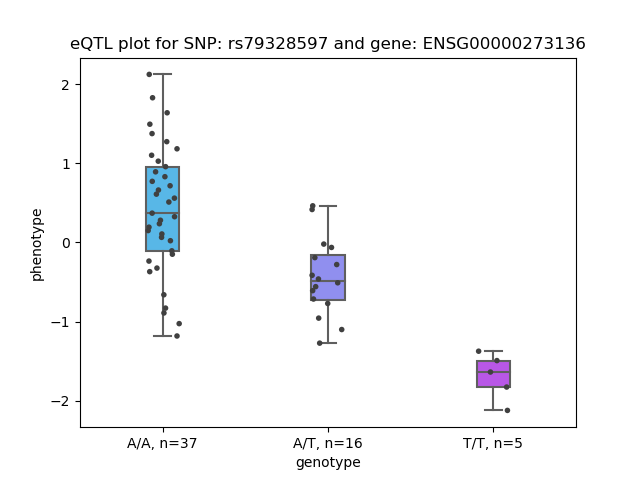 eQTL plot for SNP: rs79328597 and gene: ENSG00000273136

phenotype

2
1
0
−1
−2

A/A, n=37
A/T, n=16
T/T, n=5

genotype